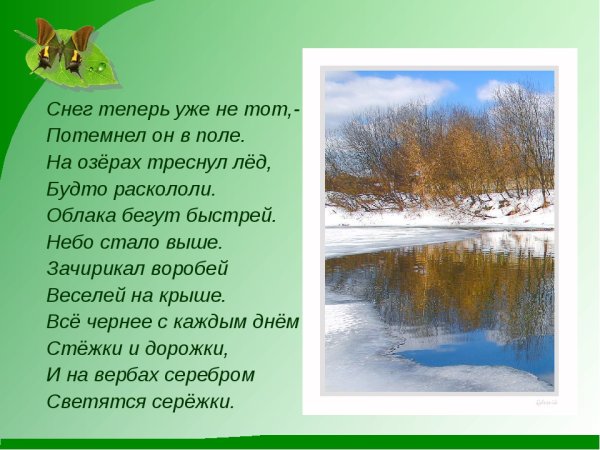 Снег теперь уже не тот,-
Потемнел он в поле.
На озёрах треснул лёд,
Будто раскололи.
Облака бегут быстрей.
Небо стало выше.
Зачирикал воробей
Веселей на крыше.
Всё чернее с каждым днём
Стёжки и дорожки,
И на вербах серебром
Светятся серёжки.